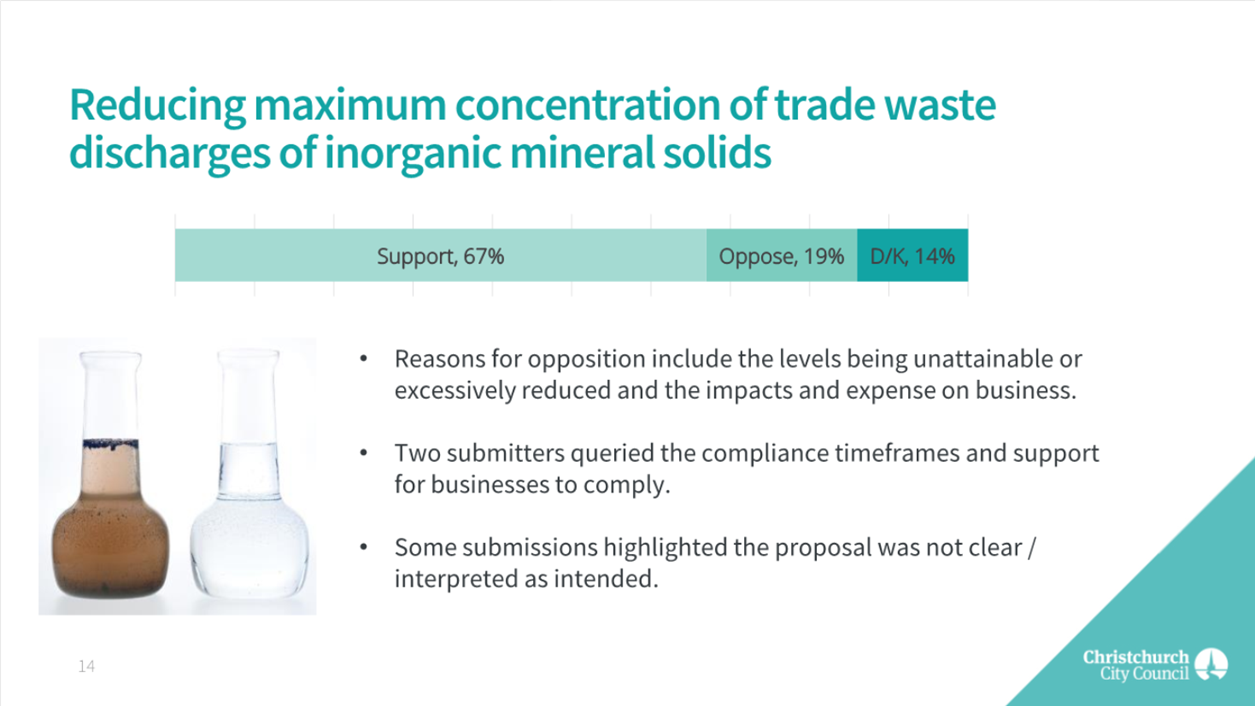 Reducing maximum concentration of trade waste discharges of inorganic mineral solids

Support, 67%
Oppose, 19%
D/K, 14%

• Reasons for opposition include the levels being unattainable or excessively reduced and the impacts and expense on business.

• Two submitters queried the compliance timeframes and support for businesses to comply.

• Some submissions highlighted the proposal was not clear / interpreted as intended.

14

Christchurch City Council